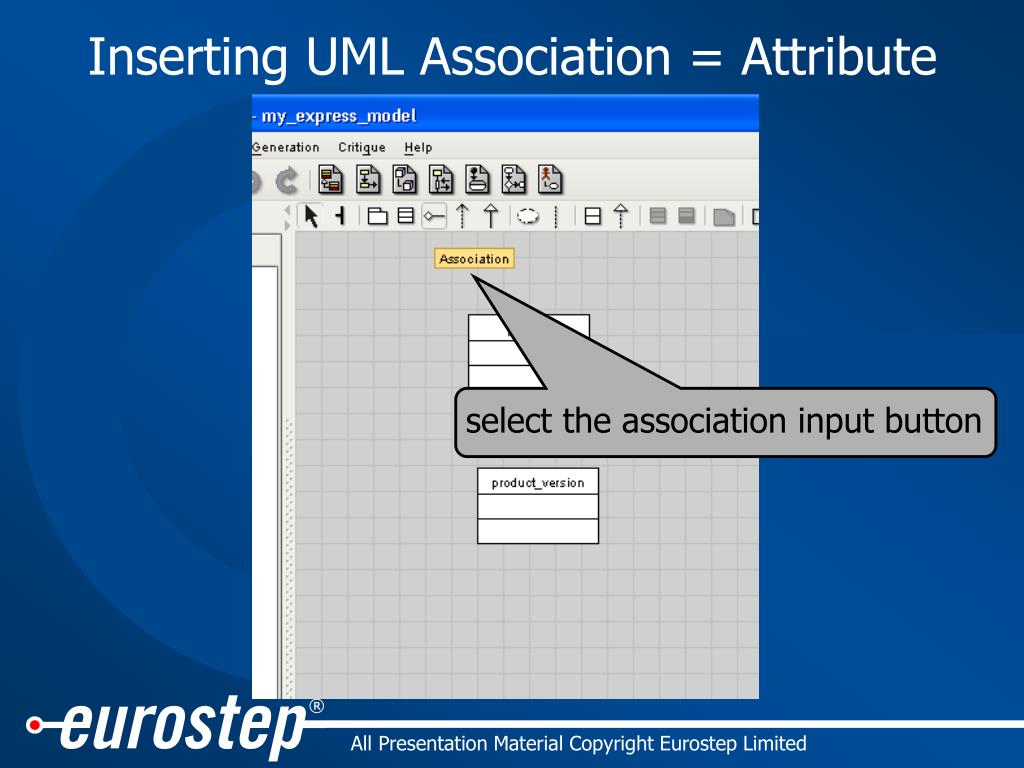 Inserting UML Association = Attribute

- my_express_model

Generation Critique Help

Association

select the association input button

product_version

eurostep®

All Presentation Material Copyright Eurostep Limited